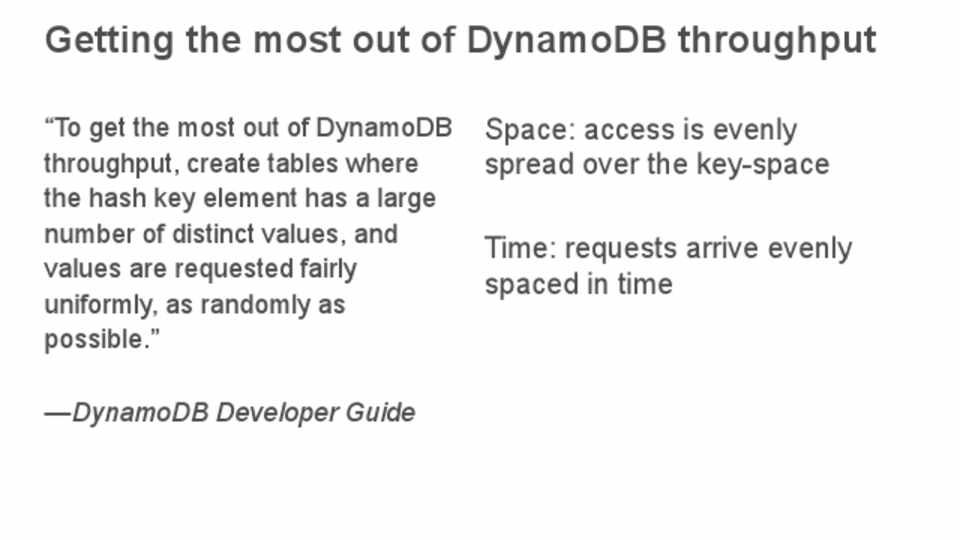 Getting the most out of DynamoDB throughput

“To get the most out of DynamoDB throughput, create tables where the hash key element has a large number of distinct values, and values are requested fairly uniformly, as randomly as possible.”

—DynamoDB Developer Guide

Space: access is evenly spread over the key-space

Time: requests arrive evenly spaced in time